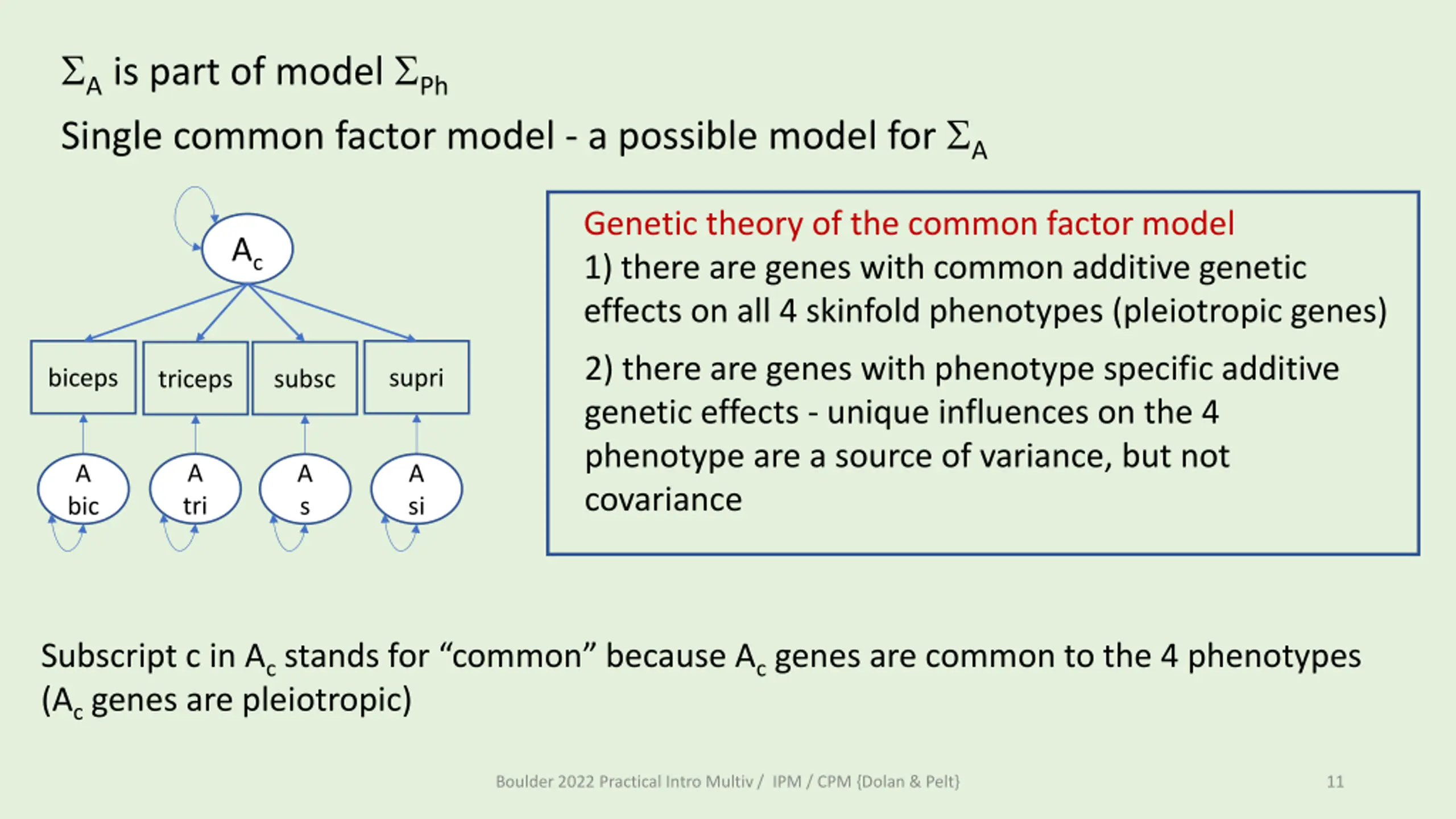 $\Sigma_A$ is part of model $\Sigma_{Ph}$

Single common factor model - a possible model for $\Sigma_A$

$A_c$

biceps

triceps

subsc

supri

A bic

A tri

A s

A si

Genetic theory of the common factor model

1) there are genes with common additive genetic effects on all 4 skinfold phenotypes (pleiotropic genes)

2) there are genes with phenotype specific additive genetic effects - unique influences on the 4 phenotype are a source of variance, but not covariance

Subscript c in $A_c$ stands for “common” because $A_c$ genes are common to the 4 phenotypes ($A_c$ genes are pleiotropic)

Boulder 2022 Practical Intro Multiv / IPM / CPM {Dolan & Pelt}

11